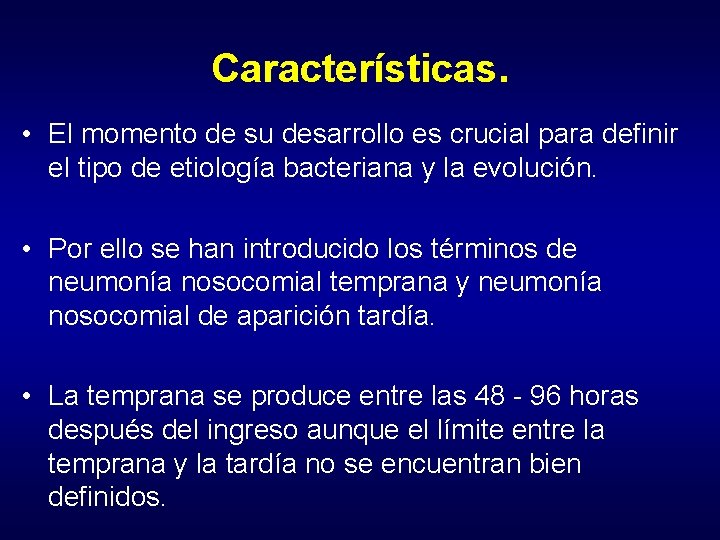 Características.

• El momento de su desarrollo es crucial para definir el tipo de etiología bacteriana y la evolución.

• Por ello se han introducido los términos de neumonía nosocomial temprana y neumonía nosocomial de aparición tardía.

• La temprana se produce entre las 48 - 96 horas después del ingreso aunque el límite entre la temprana y la tardía no se encuentran bien definidos.